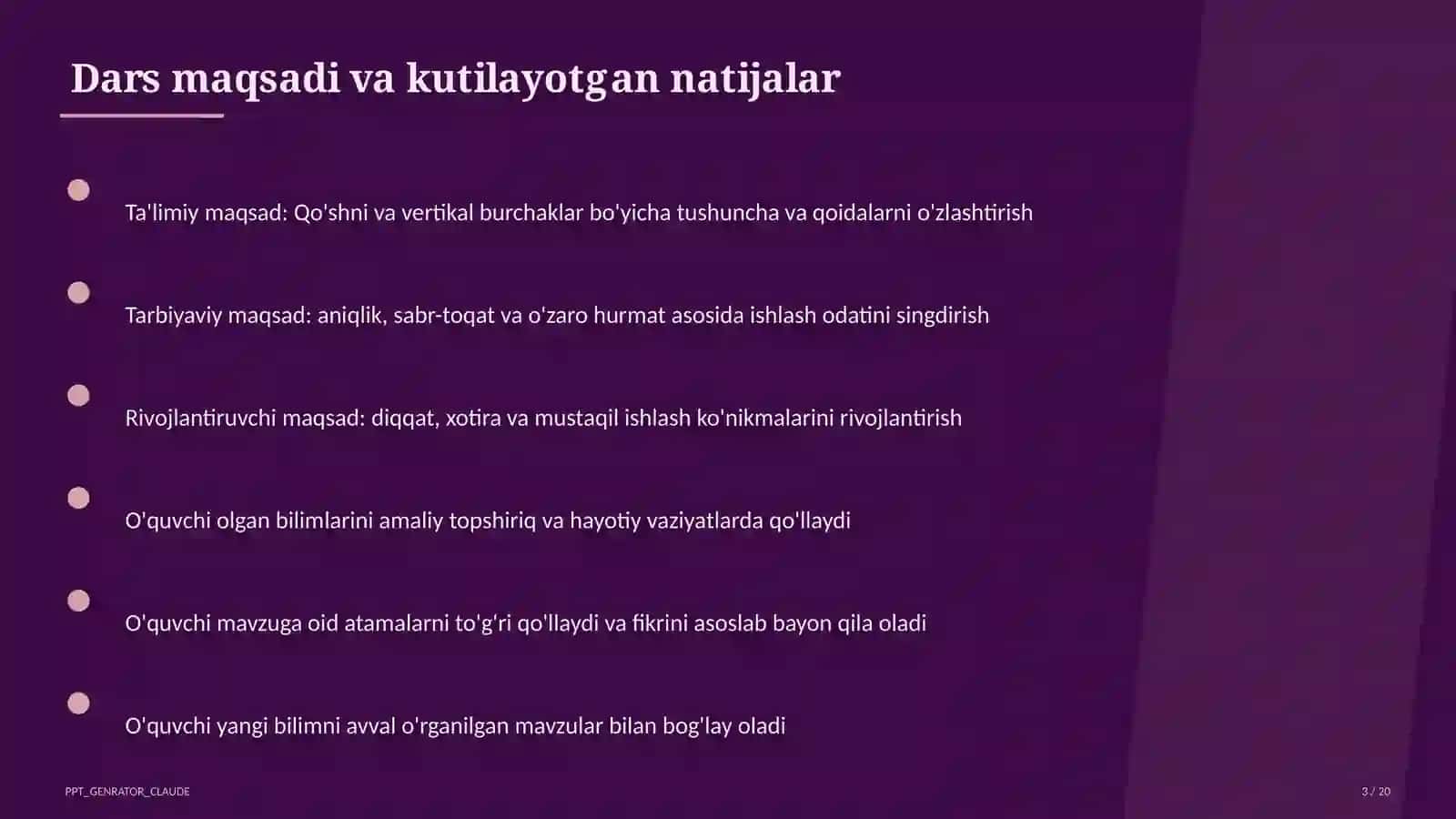 Dars maqsadi va kutilayotgan natijalar

Ta'limiy maqsad: Qo'shni va vertikal burchaklar bo'yicha tushuncha va qoidalarni o'zlashtirish

Tarbiyaviy maqsad: aniqlik, sabr-toqat va o'zaro hurmat asosida ishlash odatini singdirish

Rivojlantiruvchi maqsad: diqqat, xotira va mustaqil ishlash ko'nikmalarini rivojlantirish

O'quvchi olgan bilimlarini amaliy topshiriq va hayotiy vaziyatlarda qo'llaydi

O'quvchi mavzuga oid atamalarni to'g'ri qo'llaydi va fikrini asoslab bayon qila oladi

O'quvchi yangi bilimni avval o'rganilgan mavzular bilan bog'lay oladi

PPT_GENRATOR_CLAUDE

3 / 20